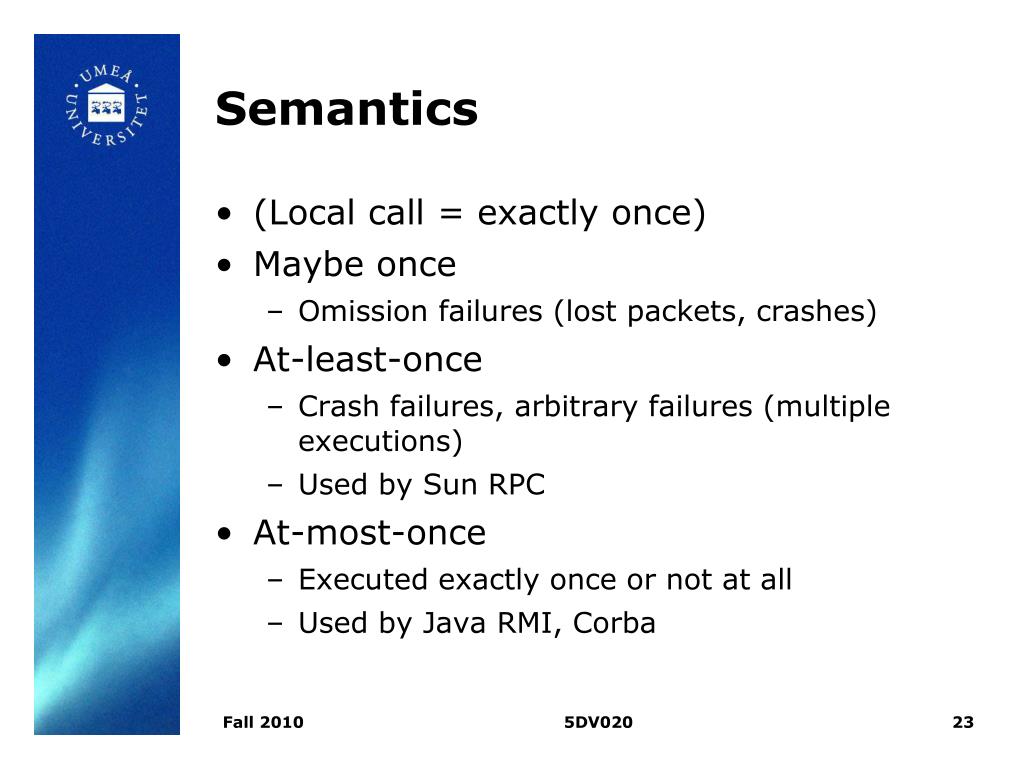 UMEÅ UNIVERSITET

Semantics

• (Local call = exactly once)
• Maybe once
– Omission failures (lost packets, crashes)
• At-least-once
– Crash failures, arbitrary failures (multiple executions)
– Used by Sun RPC
• At-most-once
– Executed exactly once or not at all
– Used by Java RMI, Corba

Fall 2010 5DV020 23